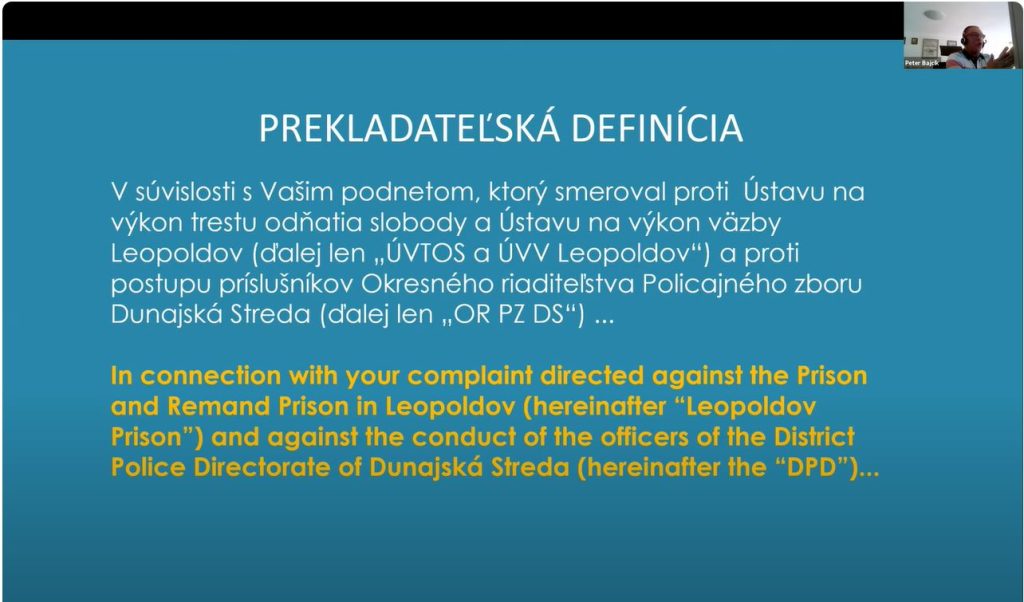 Peter Bajcik

PREKLADATEĽSKÁ DEFINÍCIA

V súvislosti s Vašim podnetom, ktorý smeroval proti Ústavu na výkon trestu odňatia slobody a Ústavu na výkon väzby Leopoldov (ďalej len „ÚVTOS a ÚVV Leopoldov“) a proti postupu príslušníkov Okresného riaditeľstva Policajného zboru Dunajská Streda (ďalej len „OR PZ DS“) ...

In connection with your complaint directed against the Prison and Remand Prison in Leopoldov (hereinafter “Leopoldov Prison”) and against the conduct of the officers of the District Police Directorate of Dunajská Streda (hereinafter the “DPD”)...